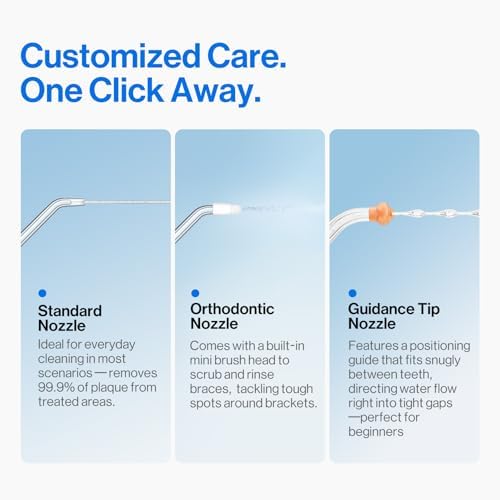 Customized Care.
One Click Away.

Standard Nozzle
Ideal for everyday cleaning in most scenarios — removes 99.9% of plaque from treated areas.

Orthodontic Nozzle
Comes with a built-in mini brush head to scrub and rinse braces,  tackling tough spots around brackets.

Guidance Tip Nozzle
Features a positioning guide that fits snugly between teeth, directing water flow right into tight gaps —perfect for beginners